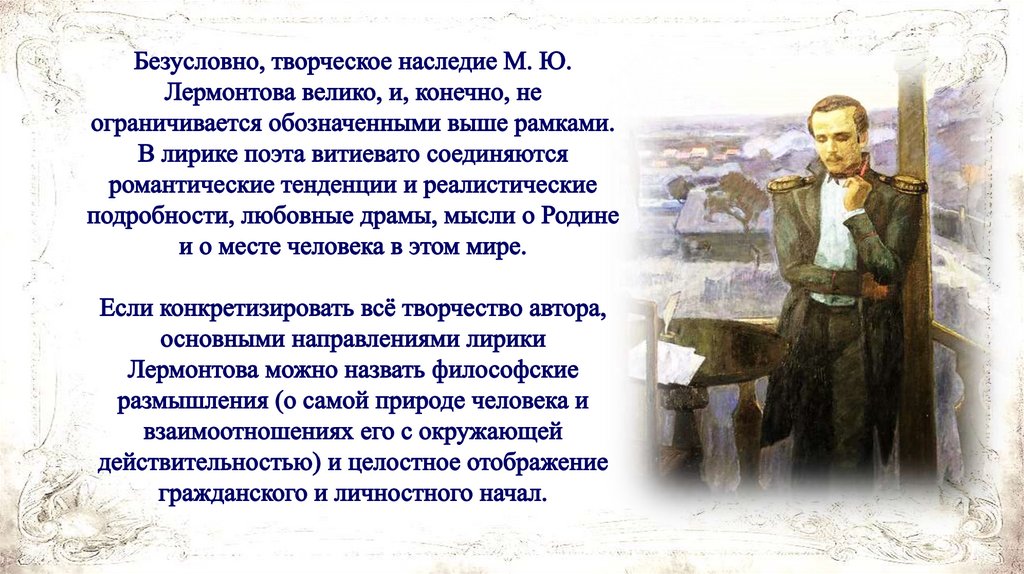 Безусловно, творческое наследие М. Ю. Лермонтова велико, и, конечно, не ограничивается обозначенными выше рамками. В лирике поэта витиевато соединяются романтические тенденции и реалистические подробности, любовные драмы, мысли о Родине и о месте человека в этом мире.

Если конкретизировать всё творчество автора, основными направлениями лирики Лермонтова можно назвать философские размышления (о самой природе человека и взаимоотношениях его с окружающей действительностью) и целостное отображение гражданского и личностного начал.